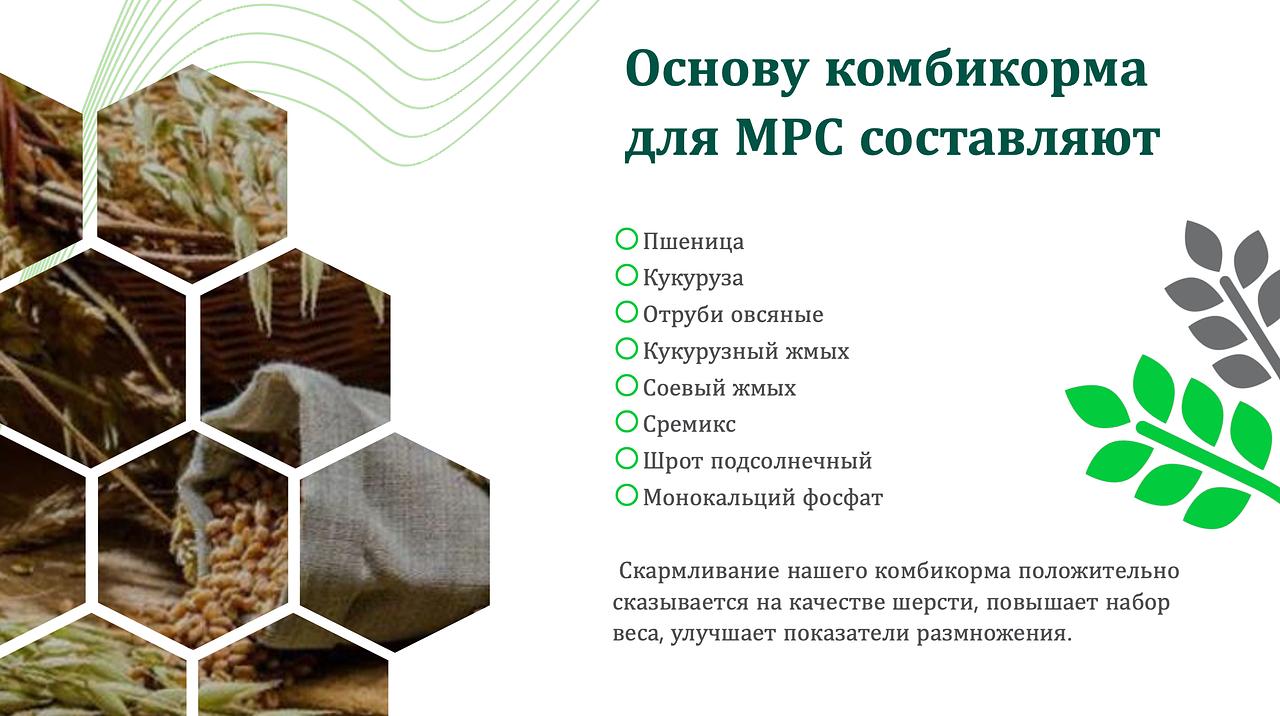 Основу комбикорма для МРС составляют

Пшеница
Кукуруза
Отруби овсяные
Кукурузный жмых
Соевый жмых
Сремикс
Шрот подсолнечный
Монокальций фосфат

Скармливание нашего комбикорма положительно сказывается на качестве шерсти, повышает набор веса, улучшает показатели размножения.